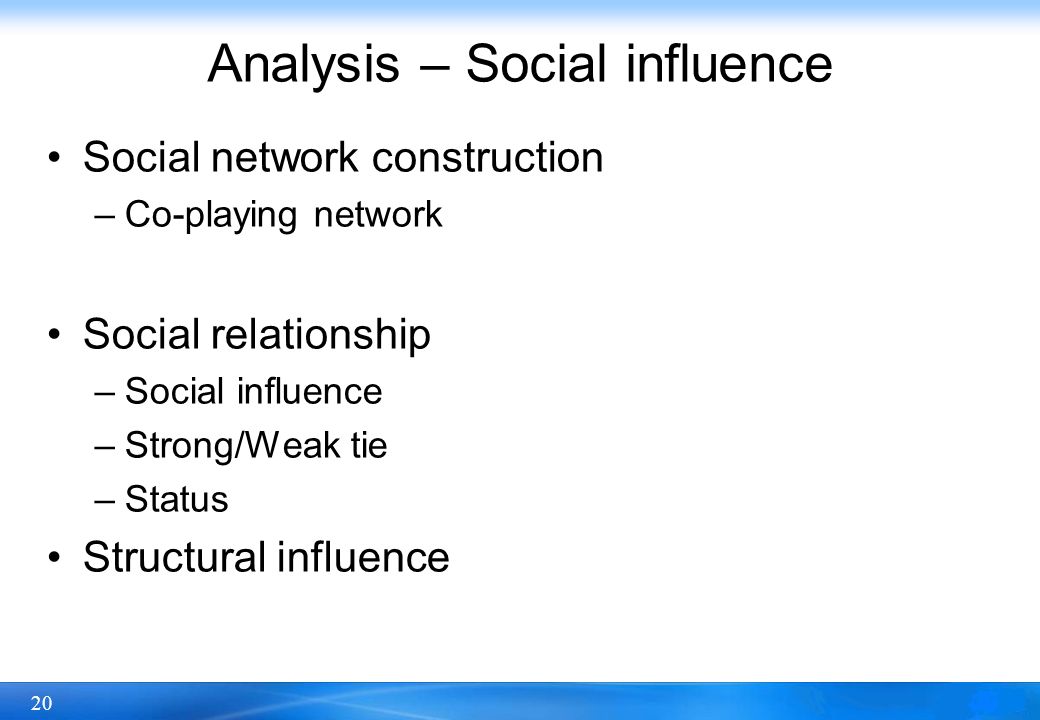 Analysis – Social influence

• Social network construction
– Co-playing network

• Social relationship
– Social influence
– Strong/Weak tie
– Status

• Structural influence

20